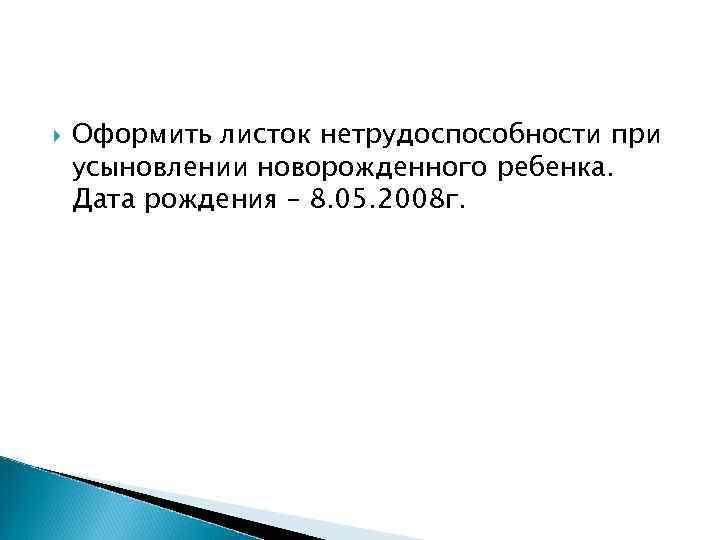 Оформить листок нетрудоспособности при усыновлении новорожденного ребенка. Дата рождения – 8.05.2008г.